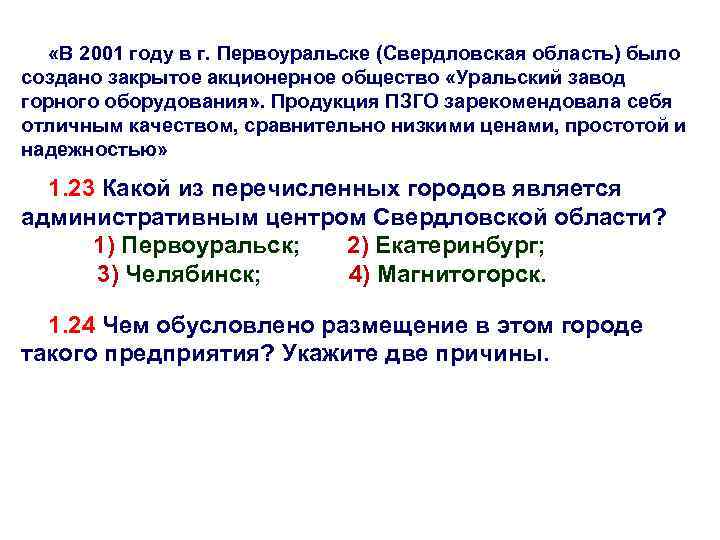 «В 2001 году в г. Первоуральске (Свердловская область) было создано закрытое акционерное общество «Уральский завод горного оборудования». Продукция ПЗГО зарекомендовала себя отличным качеством, сравнительно низкими ценами, простотой и надежностью»

1.23 Какой из перечисленных городов является административным центром Свердловской области?
1) Первоуральск; 2) Екатеринбург;
3) Челябинск; 4) Магнитогорск.

1.24 Чем обусловлено размещение в этом городе такого предприятия? Укажите две причины.